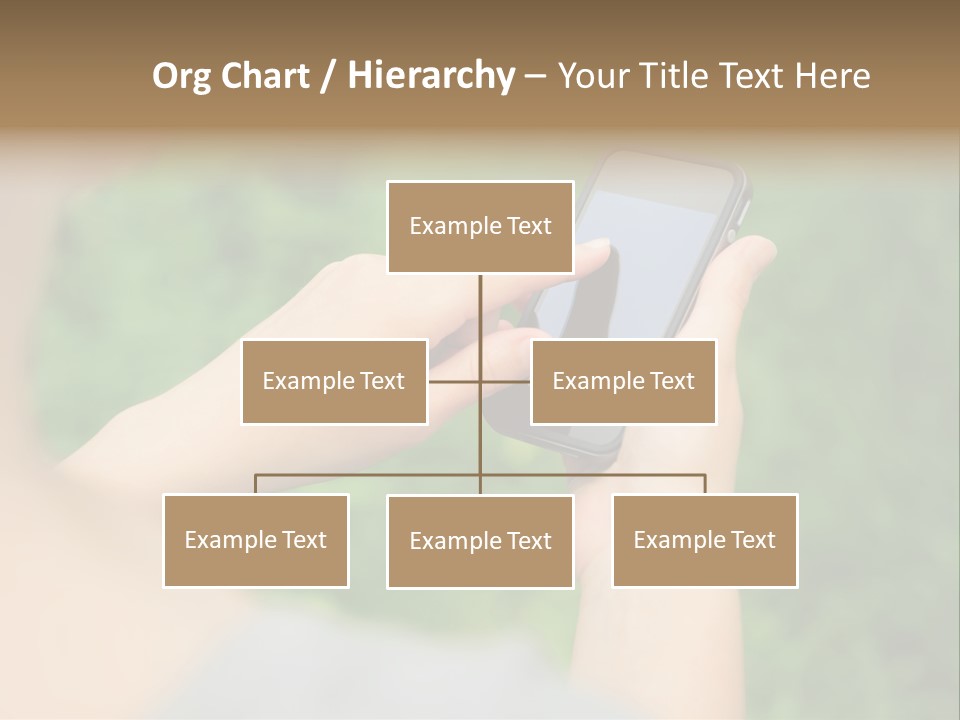 Org Chart / Hierarchy – Your Title Text Here

Example Text

Example Text

Example Text

Example Text

Example Text

Example Text